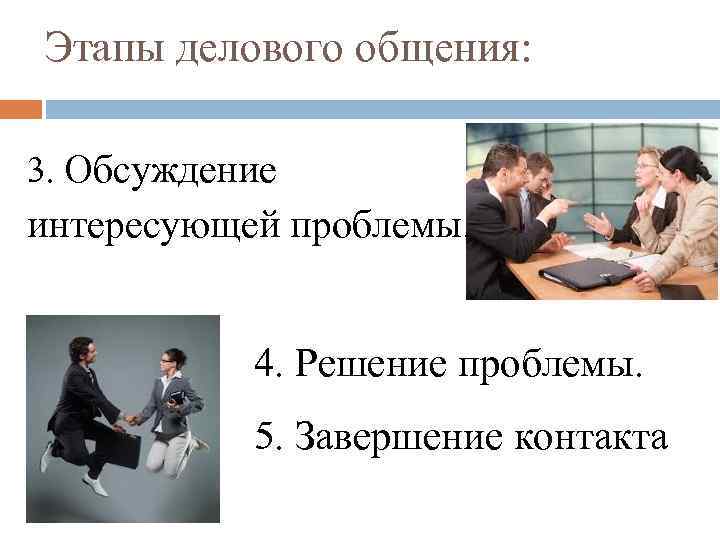 Этапы делового общения:

3. Обсуждение интересующей проблемы.

4. Решение проблемы.

5. Завершение контакта